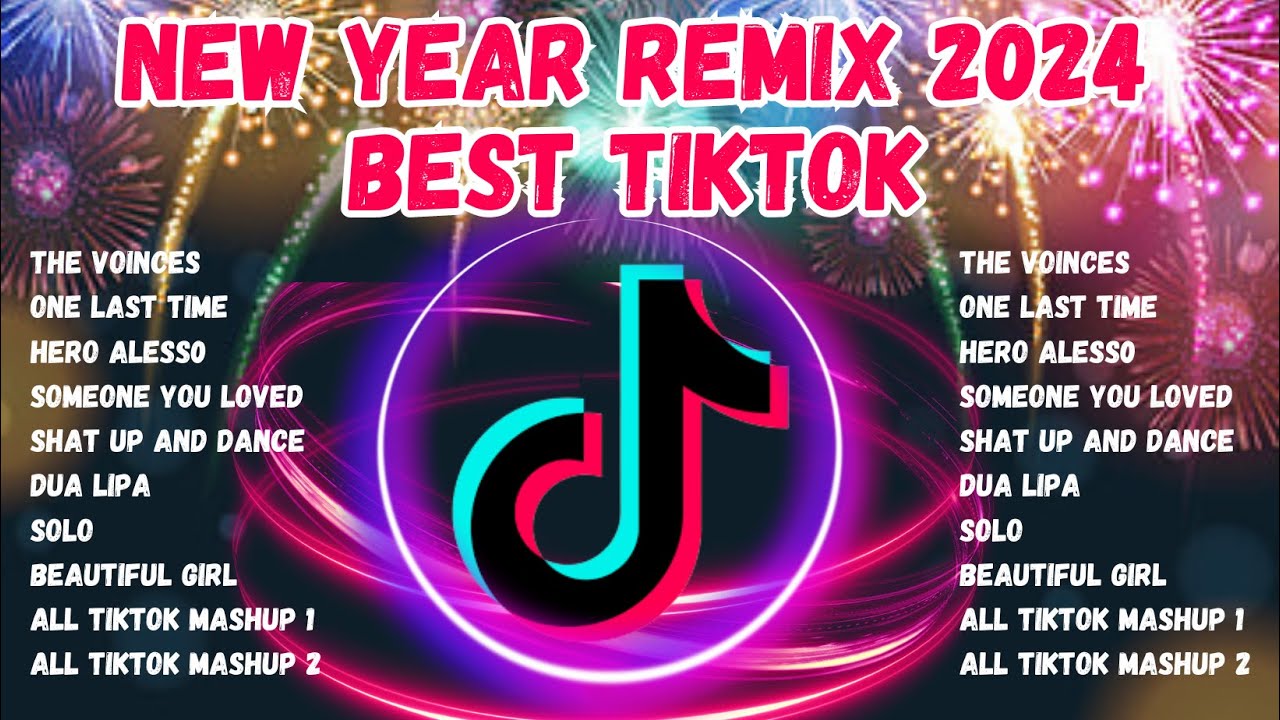 NEW YEAR REMIX 2024
BEST TIKTOK

THE VOINCES
ONE LAST TIME
HERO ALESSO
SOMEONE YOU LOVED
SHAT UP AND DANCE
DUA LIPA
SOLO
BEAUTIFUL GIRL
ALL TIKTOK MASHUP 1
ALL TIKTOK MASHUP 2

THE VOINCES
ONE LAST TIME
HERO ALESSO
SOMEONE YOU LOVED
SHAT UP AND DANCE
DUA LIPA
SOLO
BEAUTIFUL GIRL
ALL TIKTOK MASHUP 1
ALL TIKTOK MASHUP 2